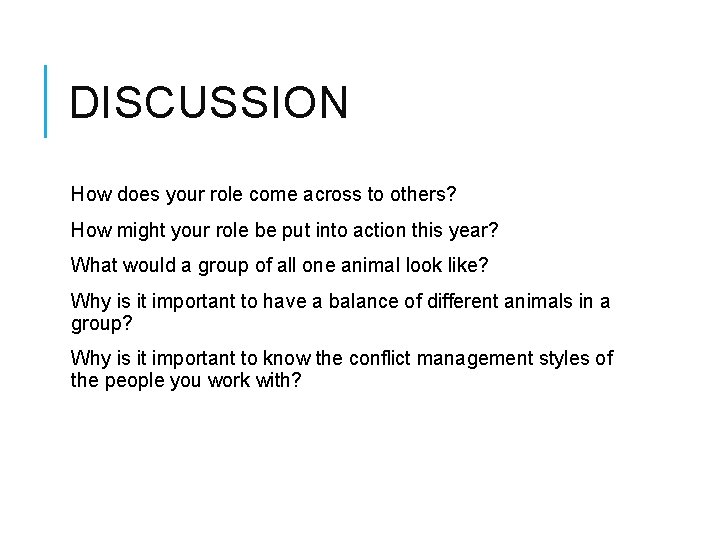 DISCUSSION

How does your role come across to others?

How might your role be put into action this year?

What would a group of all one animal look like?

Why is it important to have a balance of different animals in a group?

Why is it important to know the conflict management styles of the people you work with?